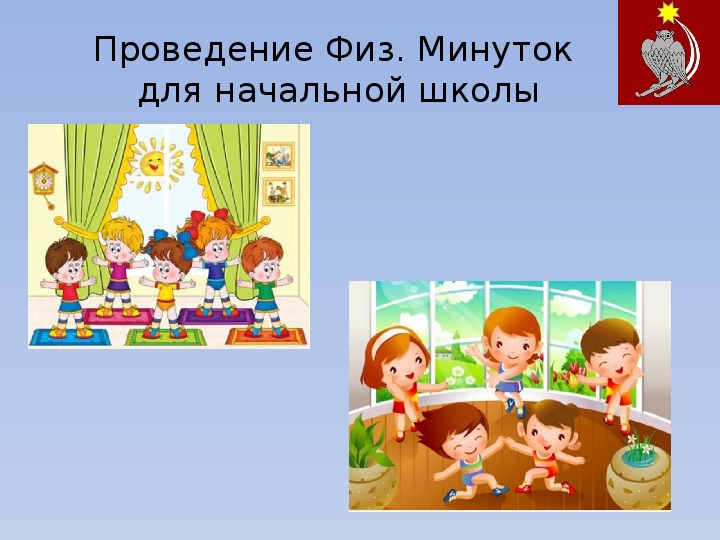 Проведение Физ. Минуток для начальной школы